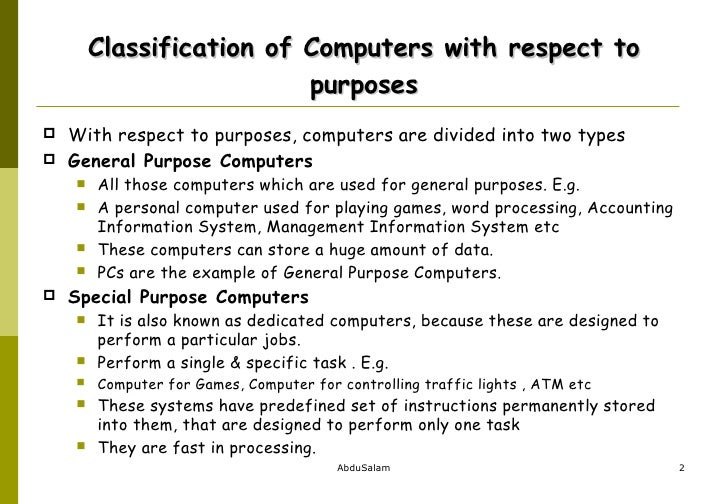 Classification of Computers with respect to purposes

With respect to purposes, computers are divided into two types

General Purpose Computers

All those computers which are used for general purposes. E.g.

A personal computer used for playing games, word processing, Accounting Information System, Management Information System etc

These computers can store a huge amount of data.

PCs are the example of General Purpose Computers.

Special Purpose Computers

It is also known as dedicated computers, because these are designed to perform a particular jobs.

Perform a single & specific task . E.g.

Computer for Games, Computer for controlling traffic lights , ATM etc

These systems have predefined set of instructions permanently stored into them, that are designed to perform only one task

They are fast in processing.

AbduSalam

2